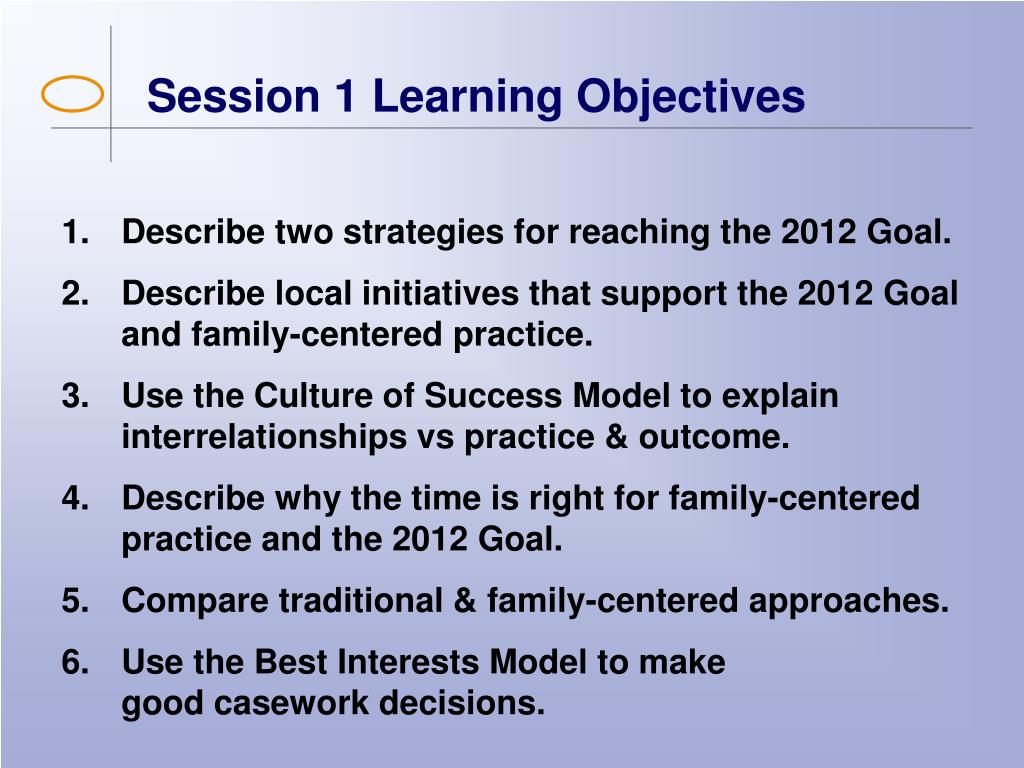 Session 1 Learning Objectives

1. Describe two strategies for reaching the 2012 Goal.
2. Describe local initiatives that support the 2012 Goal and family-centered practice.
3. Use the Culture of Success Model to explain interrelationships vs practice & outcome.
4. Describe why the time is right for family-centered practice and the 2012 Goal.
5. Compare traditional & family-centered approaches.
6. Use the Best Interests Model to make good casework decisions.